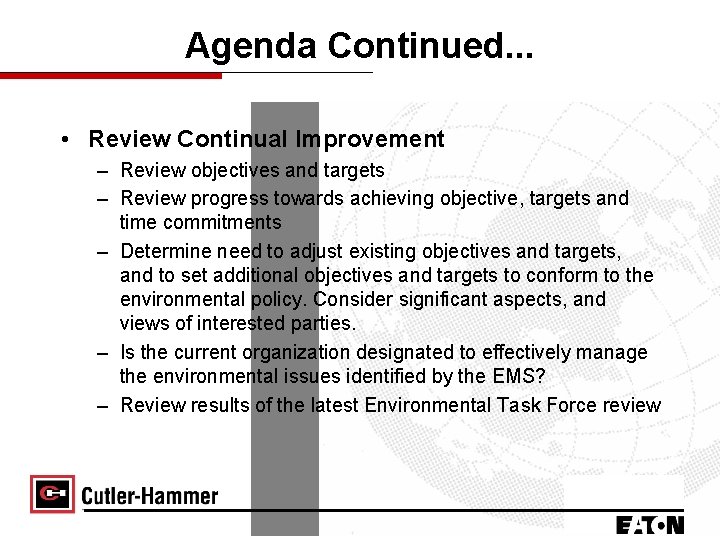 Agenda Continued...

• Review Continual Improvement
 – Review objectives and targets
 – Review progress towards achieving objective, targets and time commitments
 – Determine need to adjust existing objectives and targets, and to set additional objectives and targets to conform to the environmental policy. Consider significant aspects, and views of interested parties.
 – Is the current organization designated to effectively manage the environmental issues identified by the EMS?
 – Review results of the latest Environmental Task Force review

Cutler-Hammer

EATON